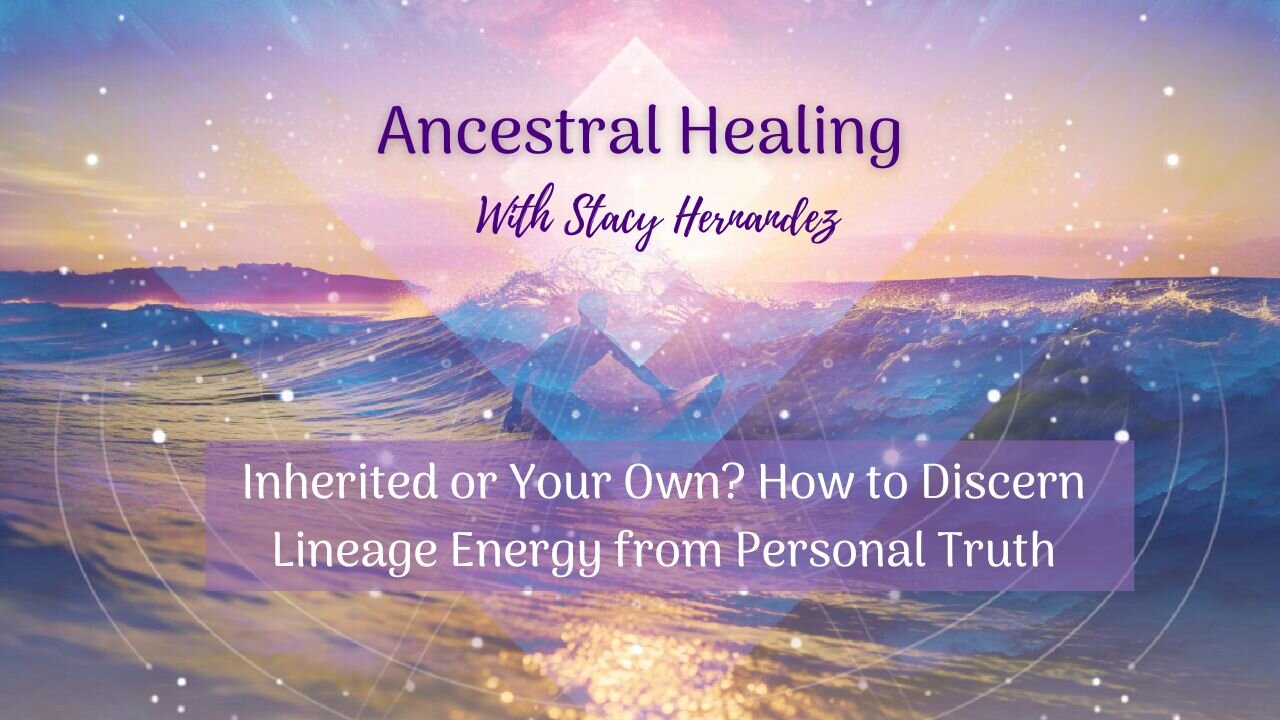 Ancestral Healing

With Stacy Hernandez

Inherited or Your Own? How to Discern Lineage Energy from Personal Truth